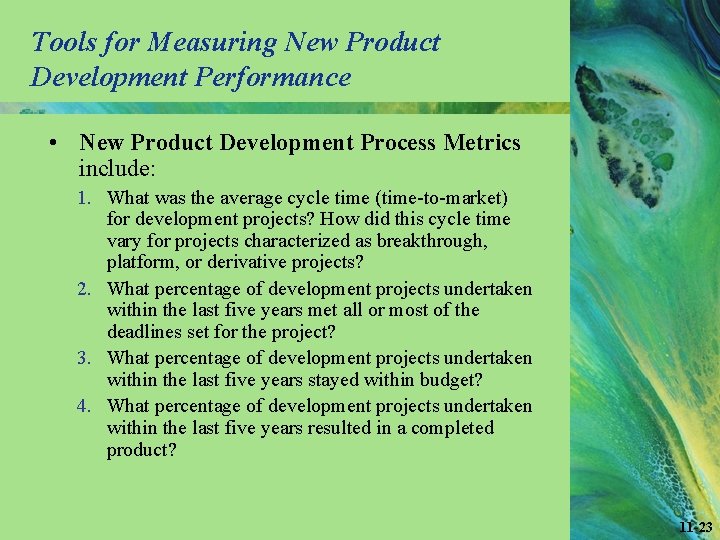 Tools for Measuring New Product Development Performance

• New Product Development Process Metrics include:

1. What was the average cycle time (time-to-market) for development projects? How did this cycle time vary for projects characterized as breakthrough, platform, or derivative projects?
2. What percentage of development projects undertaken within the last five years met all or most of the deadlines set for the project?
3. What percentage of development projects undertaken within the last five years stayed within budget?
4. What percentage of development projects undertaken within the last five years resulted in a completed product?

11-23